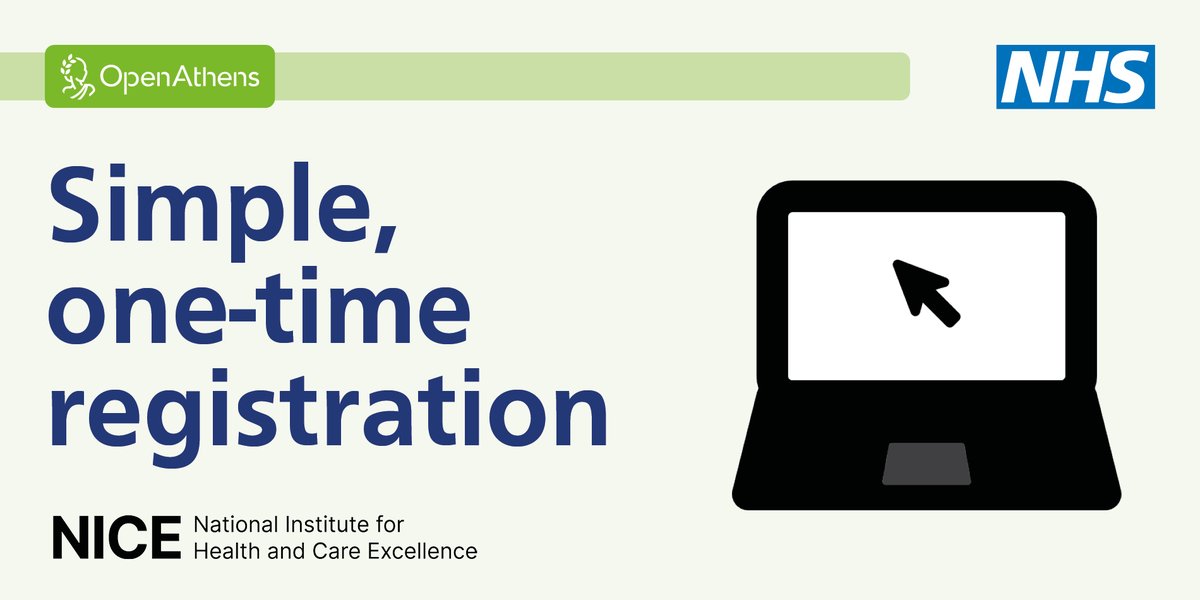 OpenAthens

NHS

Simple, one-time registration

NICE National Institute for Health and Care Excellence